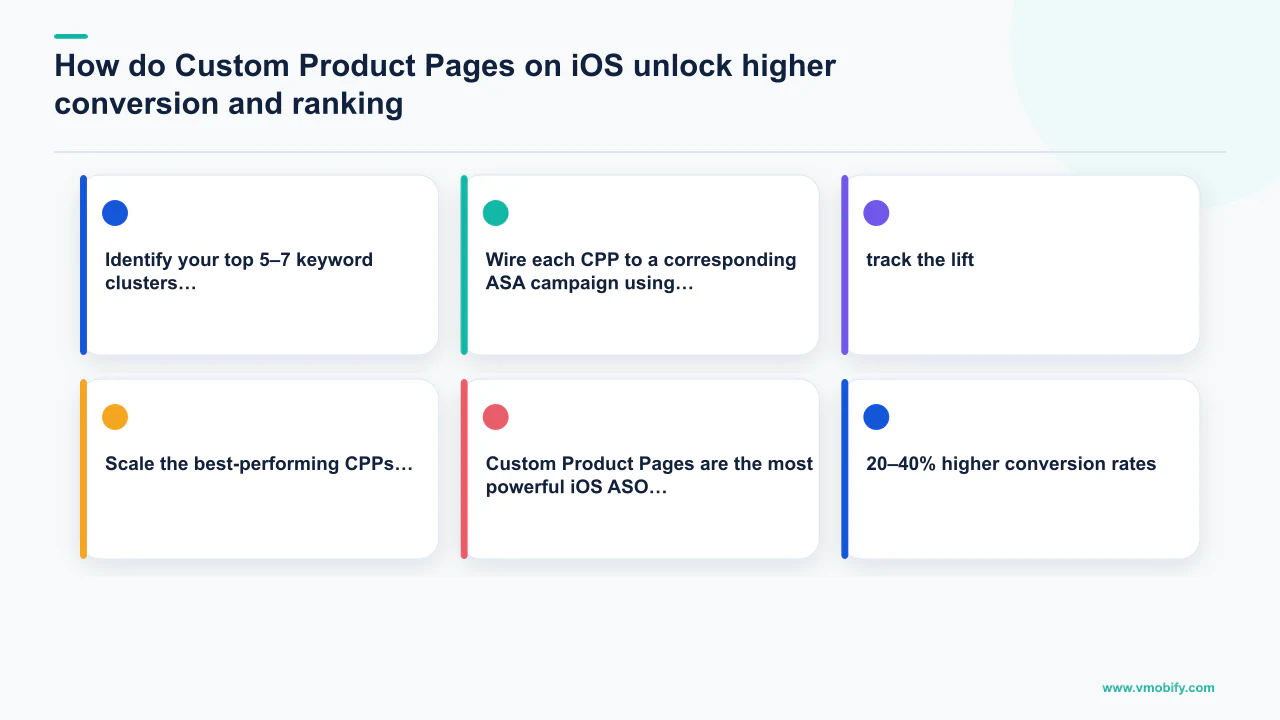 How do Custom Product Pages on iOS unlock higher conversion and ranking

Identify your top 5–7 keyword clusters…

Wire each CPP to a corresponding ASA campaign using…

track the lift

Scale the best-performing CPPs…

Custom Product Pages are the most powerful iOS ASO…

20–40% higher conversion rates

www.vmobify.com